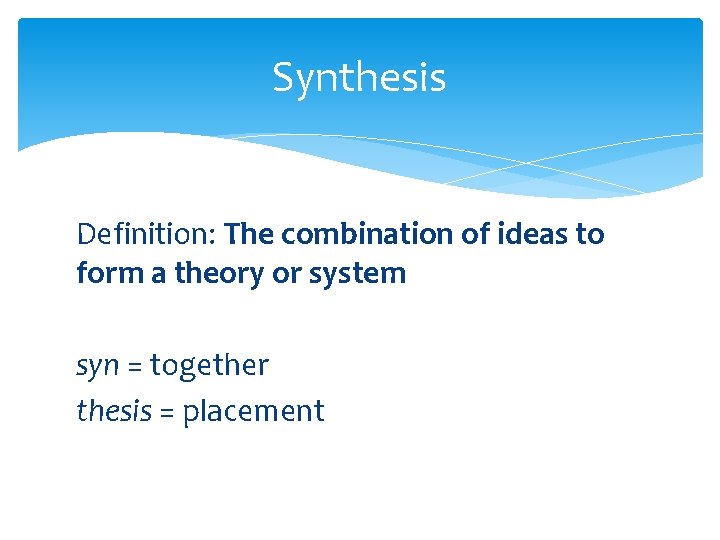 Synthesis

Definition: The combination of ideas to form a theory or system

syn = together
thesis = placement